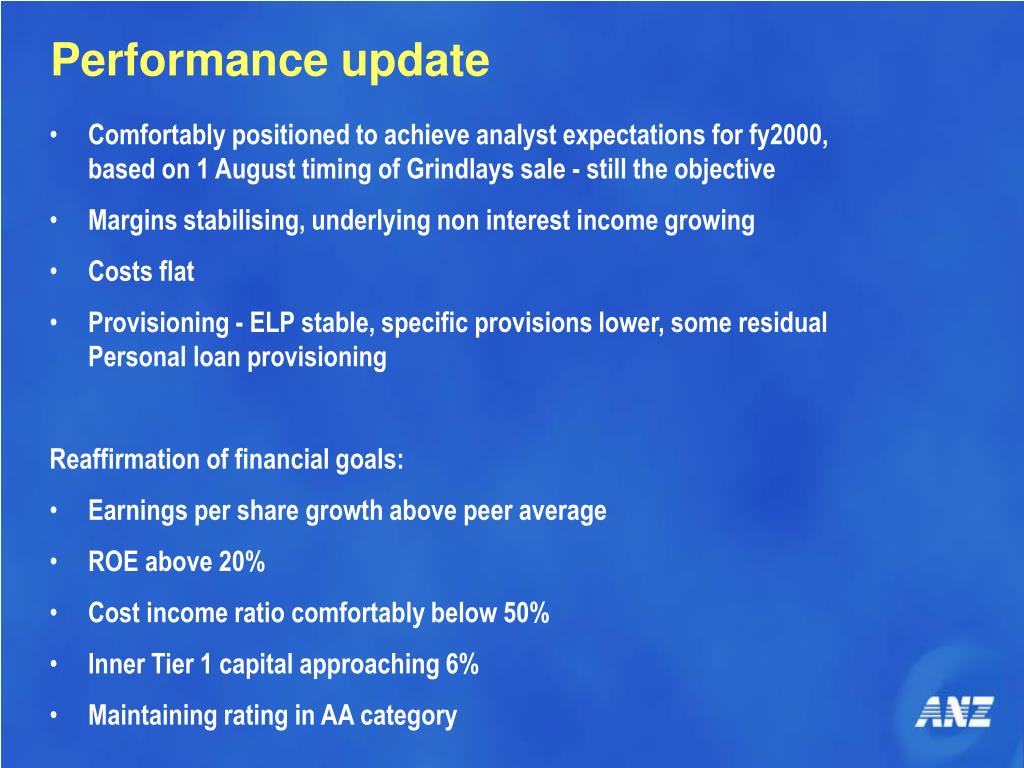 Performance update

• Comfortably positioned to achieve analyst expectations for fy2000, based on 1 August timing of Grindlays sale - still the objective

• Margins stabilising, underlying non interest income growing

• Costs flat

• Provisioning - ELP stable, specific provisions lower, some residual Personal loan provisioning

Reaffirmation of financial goals:

• Earnings per share growth above peer average

• ROE above 20%

• Cost income ratio comfortably below 50%

• Inner Tier 1 capital approaching 6%

• Maintaining rating in AA category

ANZ